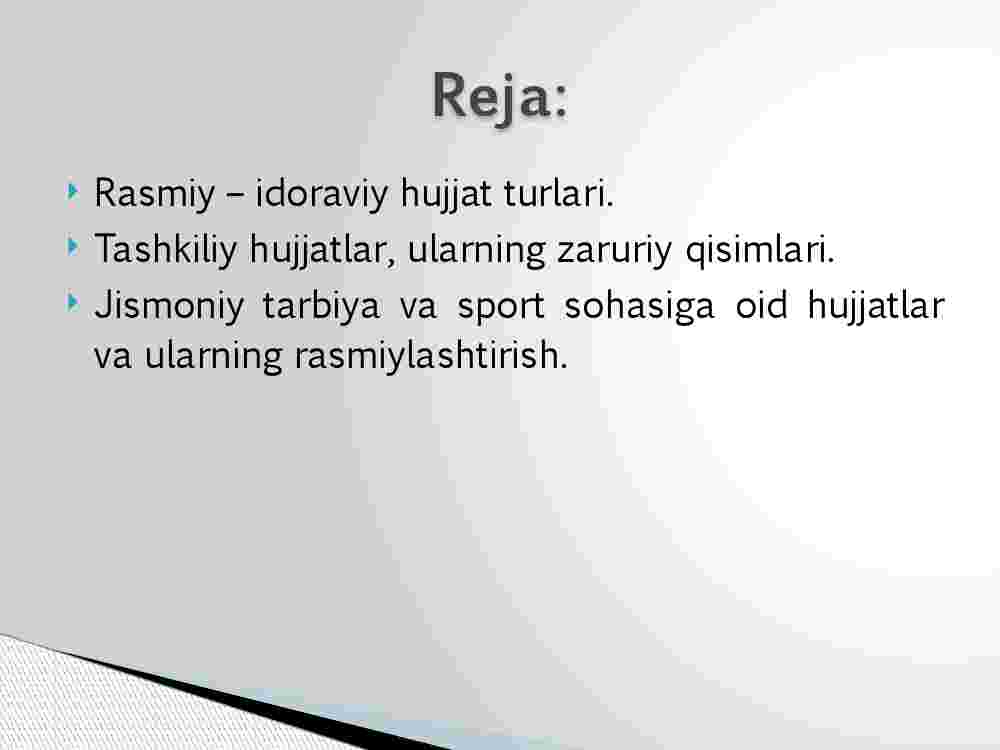 Reja:

Rasmiy – idoraviy hujjat turlari.

Tashkiliy hujjatlar, ularning zaruriy qisimlari.

Jismoniy tarbiya va sport sohasiga oid hujjatlar va ularning rasmiylashtirish.